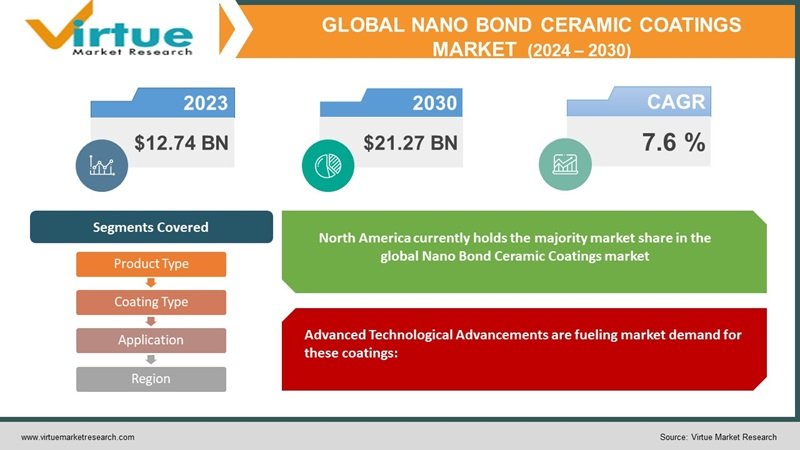 Virtue
Market Research

GLOBAL NANO BOND CERAMIC COATINGS MARKET (2024 – 2030)

2023
$12.74 BN

2030
$21.27 BN

CAGR
7.6 %

Segments Covered

Product Type

Coating Type

Application

Region

North America currently holds the majority market share in the global Nano Bond Ceramic Coatings market

Advanced Technological Advancements are fueling market demand for these coatings:

www.virtuemarketresearch.com

Source: Virtue Market Research